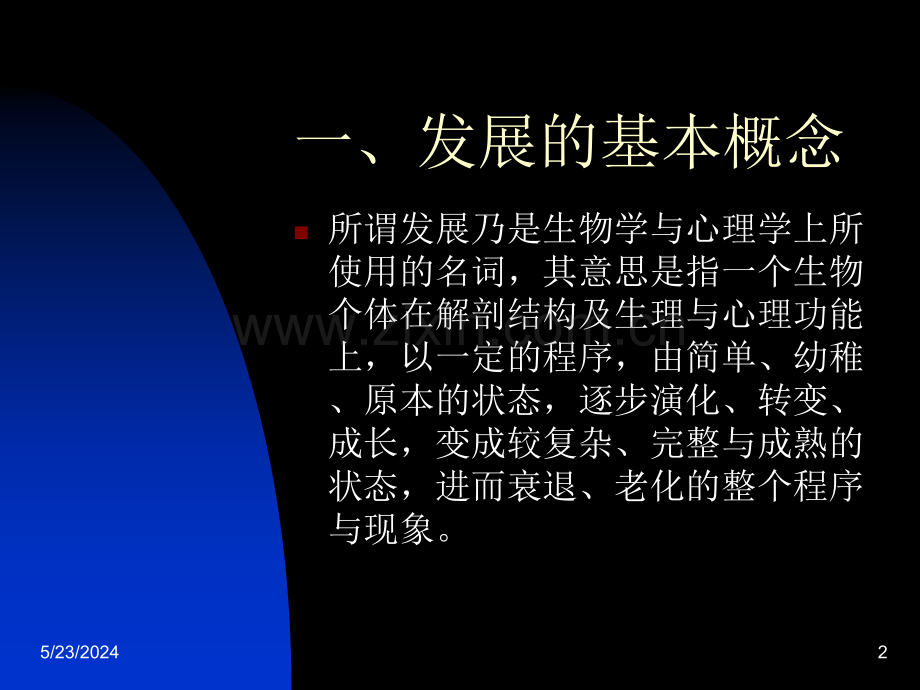 一、发展的基本概念

所谓发展乃是生物学与心理学上所使用的名词，其意思是指一个生物个体在解剖结构及生理与心理功能上，以一定的程序，由简单、幼稚、原本的状态，逐步演化、转变、成长，变成较复杂、完整与成熟的状态，进而衰退、老化的整个程序与现象。

www.zixin.com.cn

5/23/2024

2